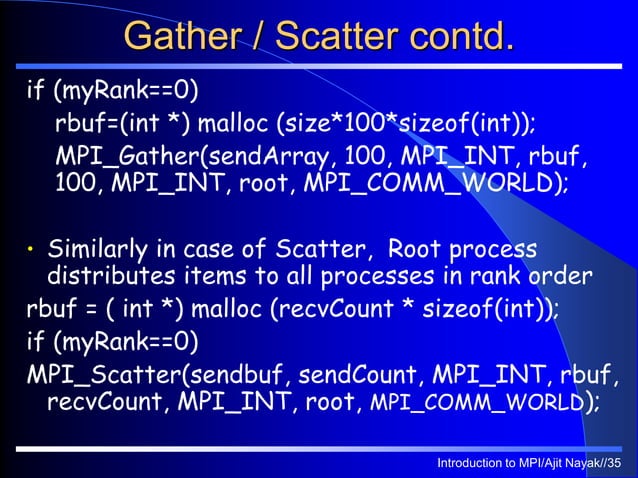 Gather / Scatter contd.

if (myRank==0)
rbuf=(int *) malloc (size*100*sizeof(int));
MPI_Gather(sendArray, 100, MPI_INT, rbuf, 100, MPI_INT, root, MPI_COMM_WORLD);

• Similarly in case of Scatter, Root process distributes items to all processes in rank order
rbuf = ( int *) malloc (recvCount * sizeof(int));
if (myRank==0)
MPI_Scatter(sendbuf, sendCount, MPI_INT, rbuf, recvCount, MPI_INT, root, MPI_COMM_WORLD);

Introduction to MPI/Ajit Nayak//35